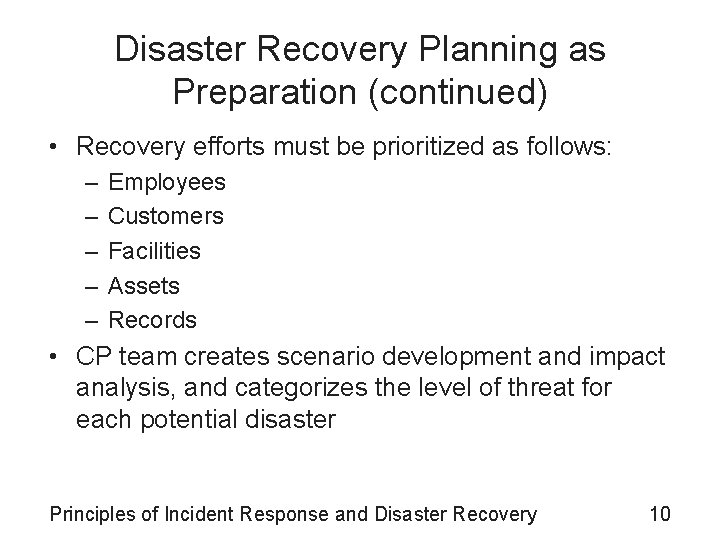 Disaster Recovery Planning as Preparation (continued)

• Recovery efforts must be prioritized as follows:
– Employees
– Customers
– Facilities
– Assets
– Records

• CP team creates scenario development and impact analysis, and categorizes the level of threat for each potential disaster

Principles of Incident Response and Disaster Recovery 10